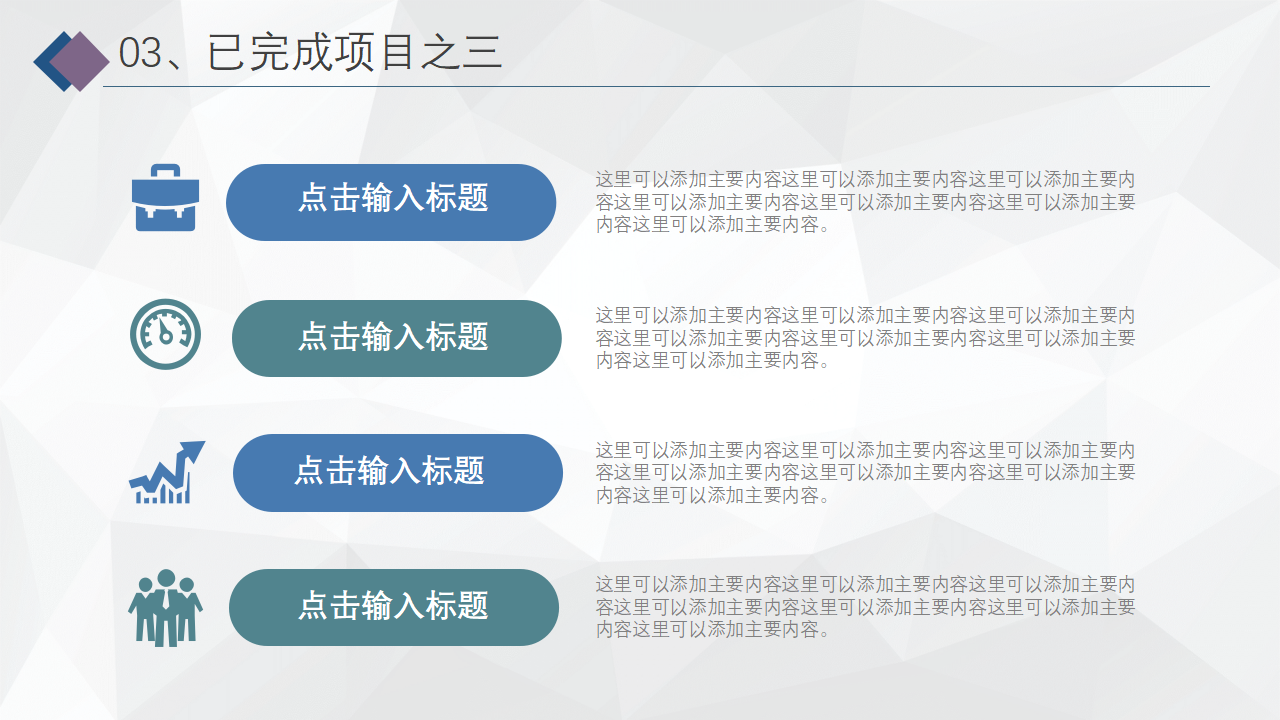 03、已完成项目之三

点击输入标题

这里可以添加主要内容这里可以添加主要内容这里可以添加主要内容这里可以添加主要内容这里可以添加主要内容这里可以添加主要内容这里可以添加主要内容。

点击输入标题

这里可以添加主要内容这里可以添加主要内容这里可以添加主要内容这里可以添加主要内容这里可以添加主要内容这里可以添加主要内容这里可以添加主要内容。

点击输入标题

这里可以添加主要内容这里可以添加主要内容这里可以添加主要内容这里可以添加主要内容这里可以添加主要内容这里可以添加主要内容这里可以添加主要内容。

点击输入标题

这里可以添加主要内容这里可以添加主要内容这里可以添加主要内容这里可以添加主要内容这里可以添加主要内容这里可以添加主要内容这里可以添加主要内容。